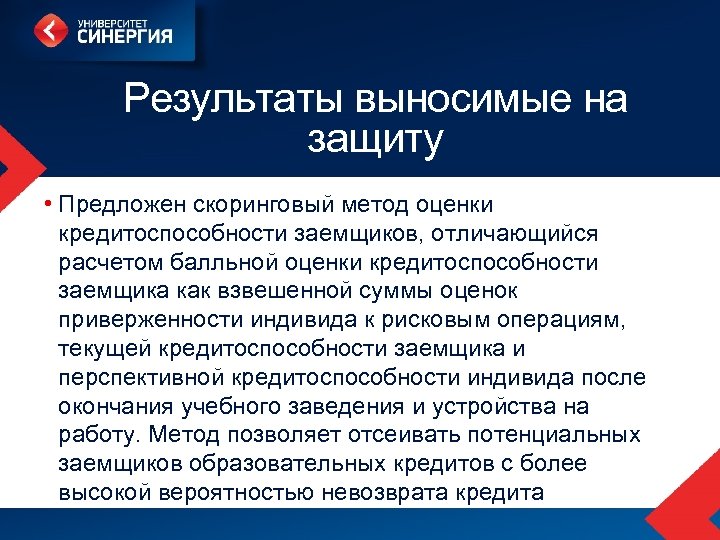 УНИВЕРСИТЕТ СИНЕРГИЯ

Результаты выносимые на защиту

• Предложен скоринговый метод оценки кредитоспособности заемщиков, отличающийся расчетом балльной оценки кредитоспособности заемщика как взвешенной суммы оценок приверженности индивида к рисковым операциям, текущей кредитоспособности заемщика и перспективной кредитоспособности индивида после окончания учебного заведения и устройства на работу. Метод позволяет отсеивать потенциальных заемщиков образовательных кредитов с более высокой вероятностью невозврата кредита